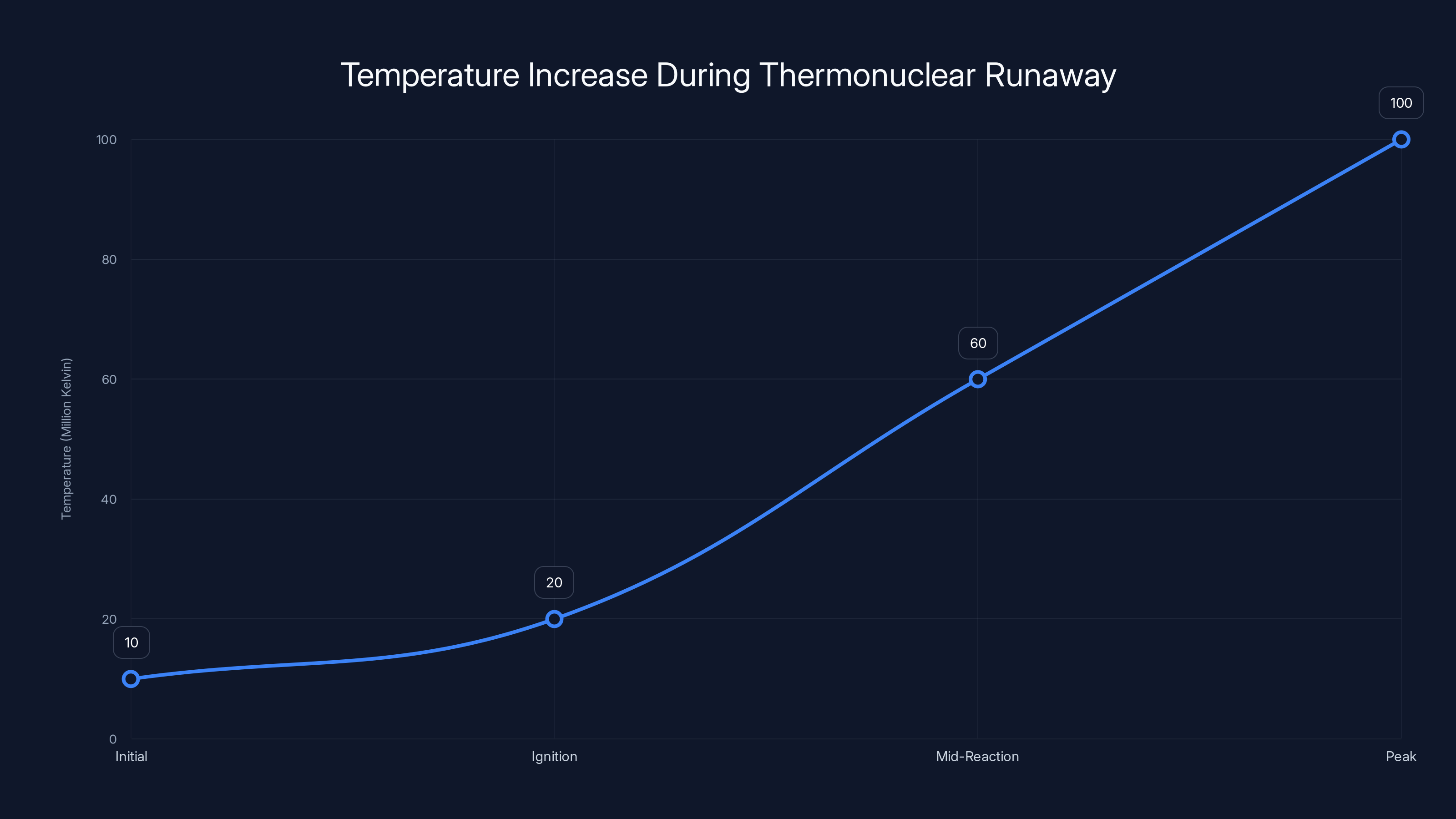 Temperature Increase During Thermonuclear Runaway

Temperature (Million Kelvin)

100
80
60
40
20
0

10
20
60
100

Initial
Ignition
Mid-Reaction
Peak